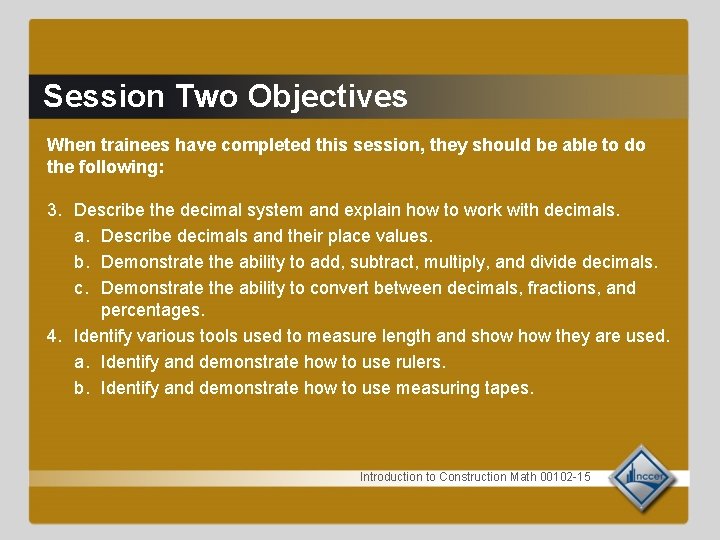 Session Two Objectives

When trainees have completed this session, they should be able to do the following:

3. Describe the decimal system and explain how to work with decimals.
a. Describe decimals and their place values.
b. Demonstrate the ability to add, subtract, multiply, and divide decimals.
c. Demonstrate the ability to convert between decimals, fractions, and percentages.
4. Identify various tools used to measure length and show how they are used.
a. Identify and demonstrate how to use rulers.
b. Identify and demonstrate how to use measuring tapes.

Introduction to Construction Math 00102-15

nccer